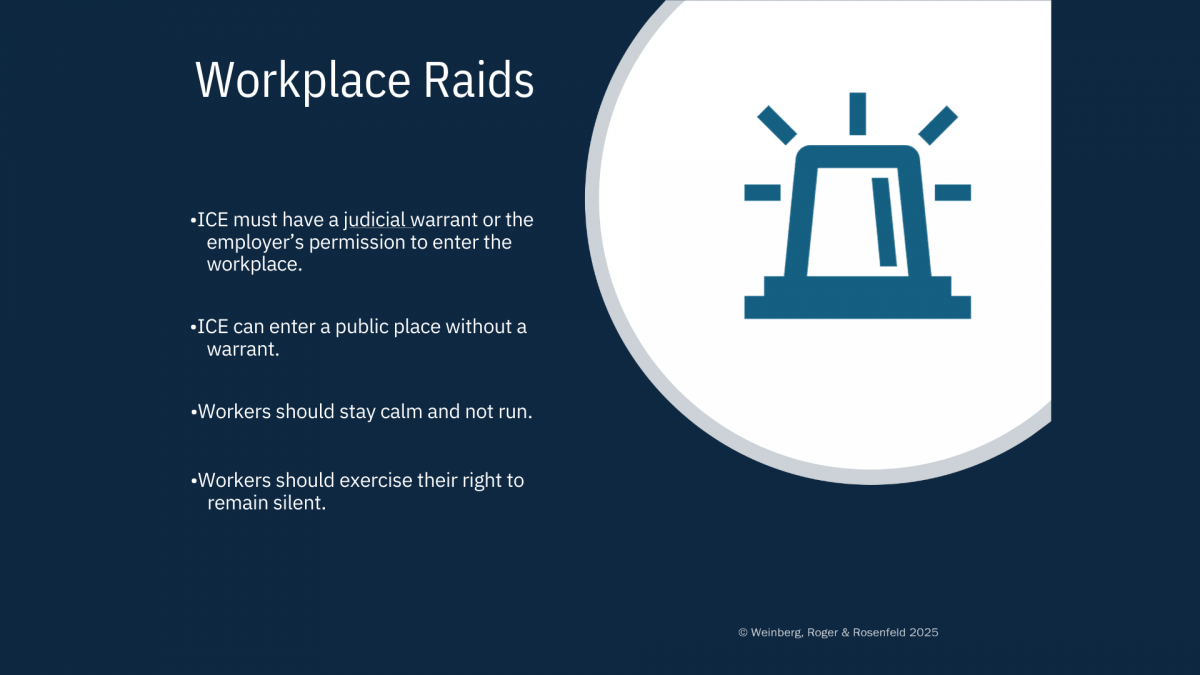 Workplace Raids

•ICE must have a judicial warrant or the employer's permission to enter the workplace.

•ICE can enter a public place without a warrant.

•Workers should stay calm and not run.

•Workers should exercise their right to remain silent.

© Weinberg, Roger & Rosenfeld 2025